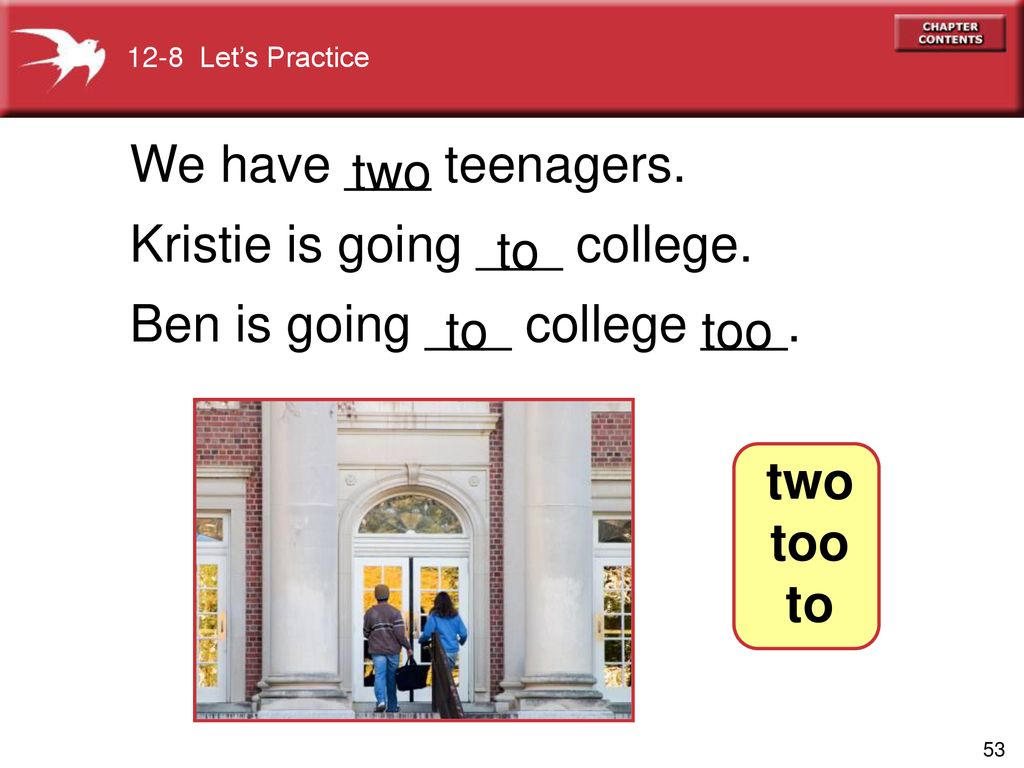 12-8 Let's Practice

CHAPTER CONTENTS

We have two teenagers.

Kristie is going to college.

Ben is going to college too.

two
too
to

53